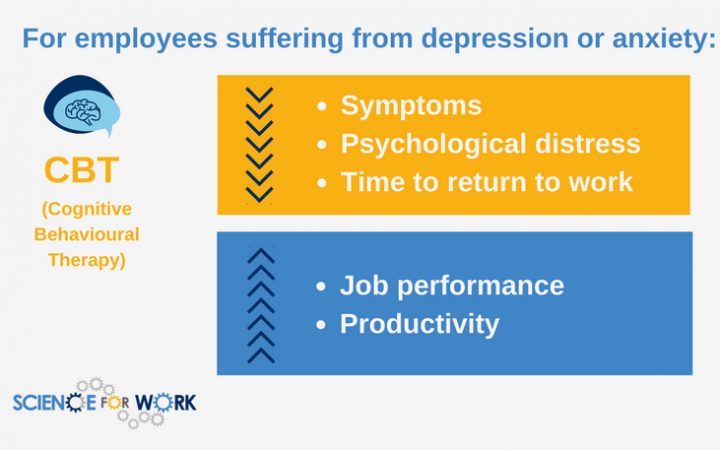 For employees suffering from depression or anxiety:

CBT
(Cognitive Behavioural Therapy)

• Symptoms
• Psychological distress
• Time to return to work

• Job performance
• Productivity

SCIENCE FOR WORK